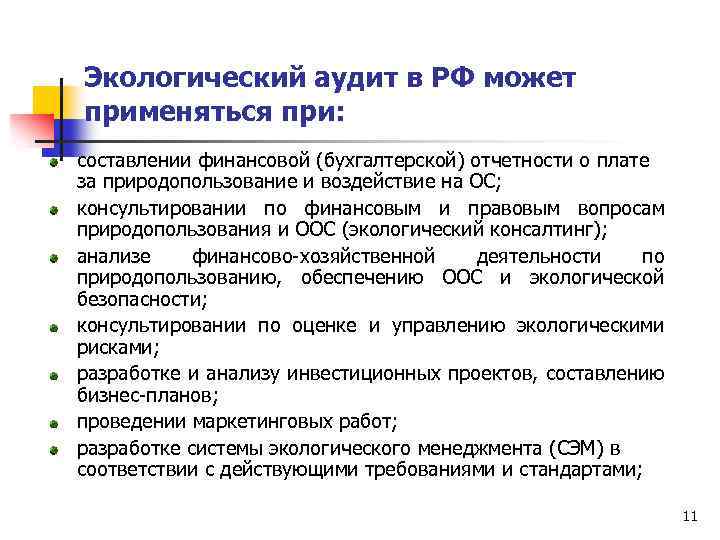 Экологический аудит в РФ может применяться при:

- составлении финансовой (бухгалтерской) отчетности о плате за природопользование и воздействие на ОС;
- консультировании по финансовым и правовым вопросам природопользования и ООС (экологический консалтинг);
- анализе финансово-хозяйственной деятельности по природопользованию, обеспечению ООС и экологической безопасности;
- консультировании по оценке и управлению экологическими рисками;
- разработке и анализу инвестиционных проектов, составлению бизнес-планов;
- проведении маркетинговых работ;
- разработке системы экологического менеджмента (СЭМ) в соответствии с действующими требованиями и стандартами;

11